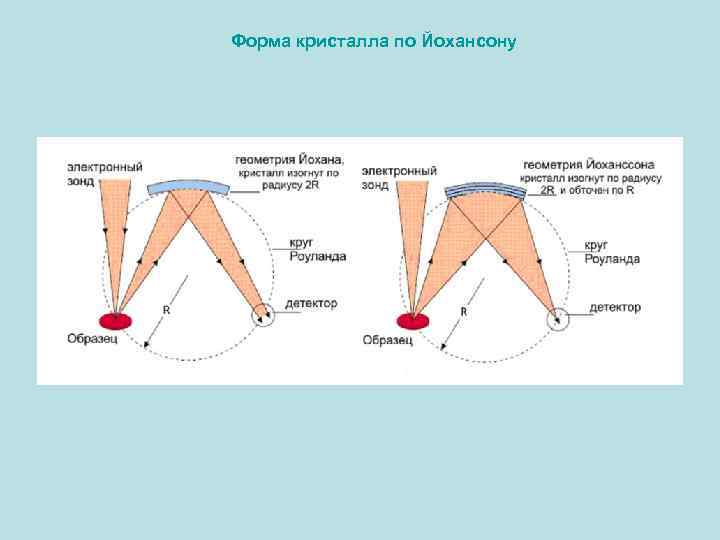 Форма кристалла по Йохансону

электронный зонд

геометрия Йохана, кристалл изогнут по радиусу 2R

круг Роуланда

детектор

R

Образец

электронный зонд

геометрия Йоханссона кристалл изогнут по радиусу 2R и обточен по R

круг Роуланда

детектор

R

Образец